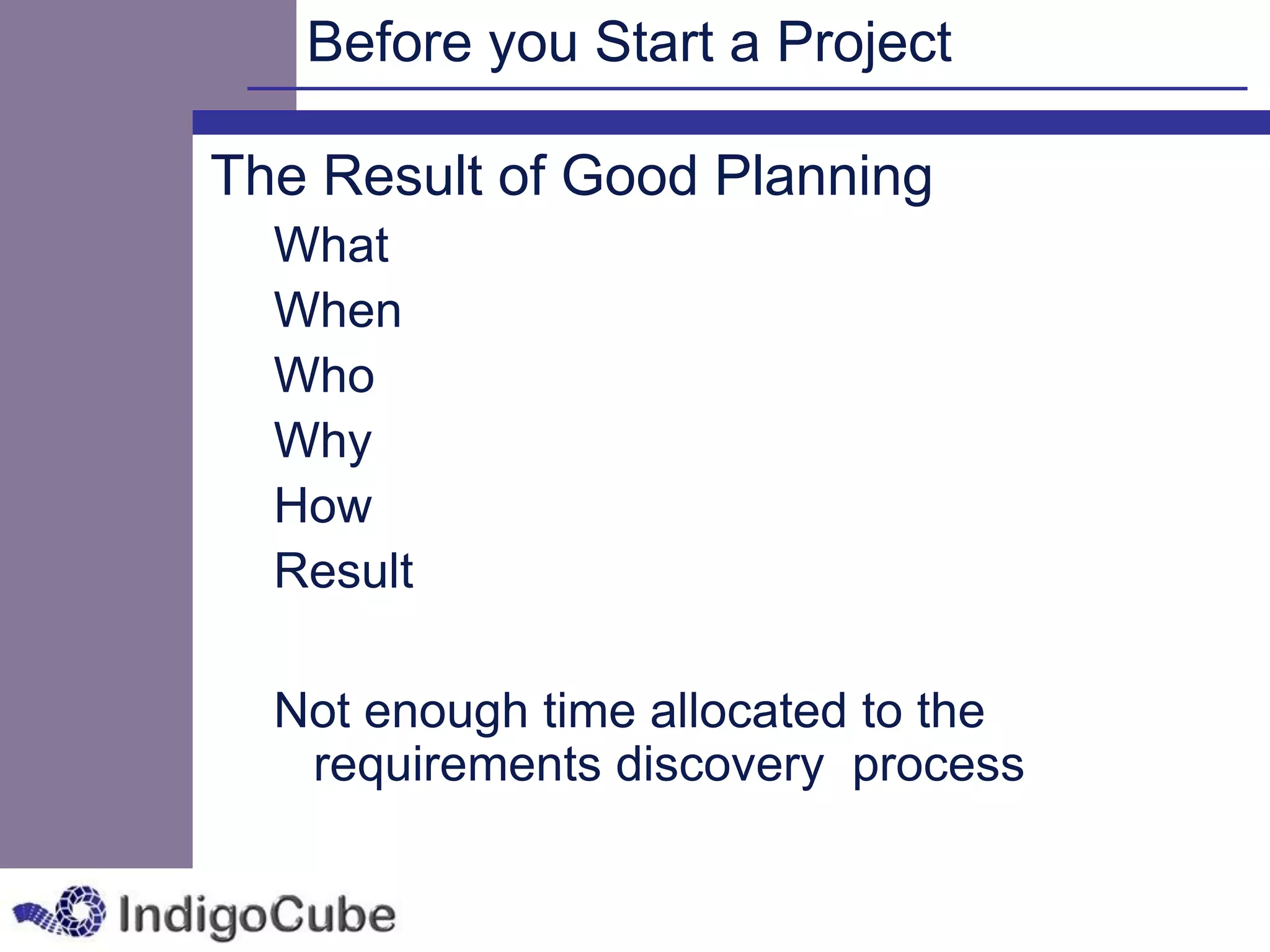 Before you Start a Project

The Result of Good Planning

What

When

Who

Why

How

Result

Not enough time allocated to the requirements discovery process

IndigoCube